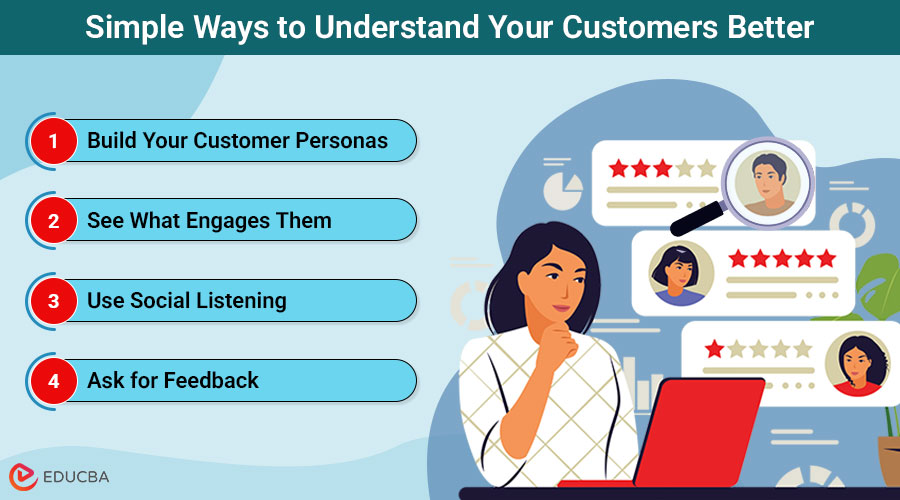 Simple Ways to Understand Your Customers Better

1 Build Your Customer Personas

2 See What Engages Them

3 Use Social Listening

4 Ask for Feedback

EDUCBA